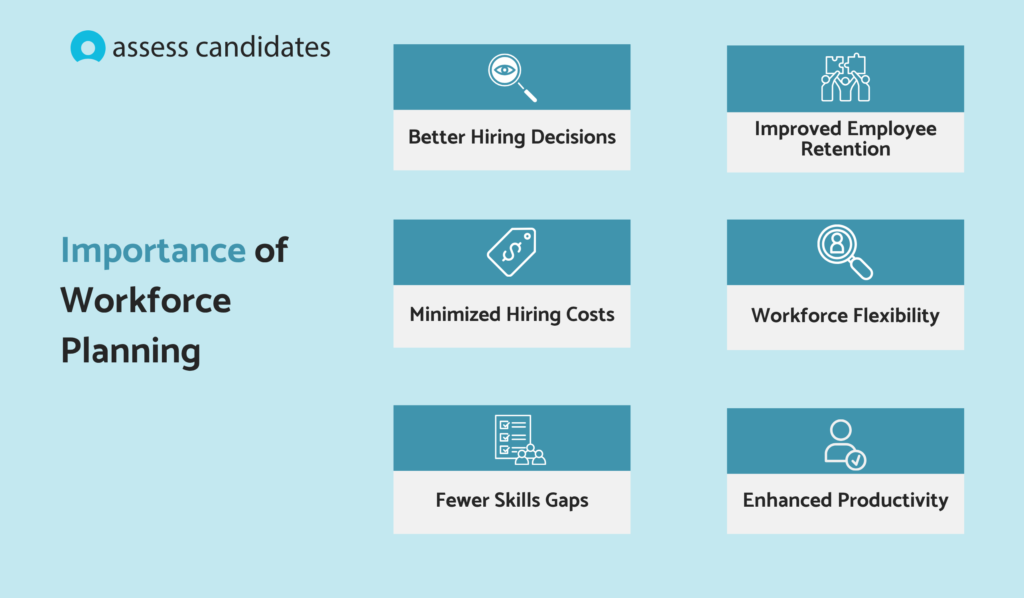 assess candidates

Importance of Workforce Planning

Better Hiring Decisions

Improved Employee Retention

Minimized Hiring Costs

Workforce Flexibility

Fewer Skills Gaps

Enhanced Productivity